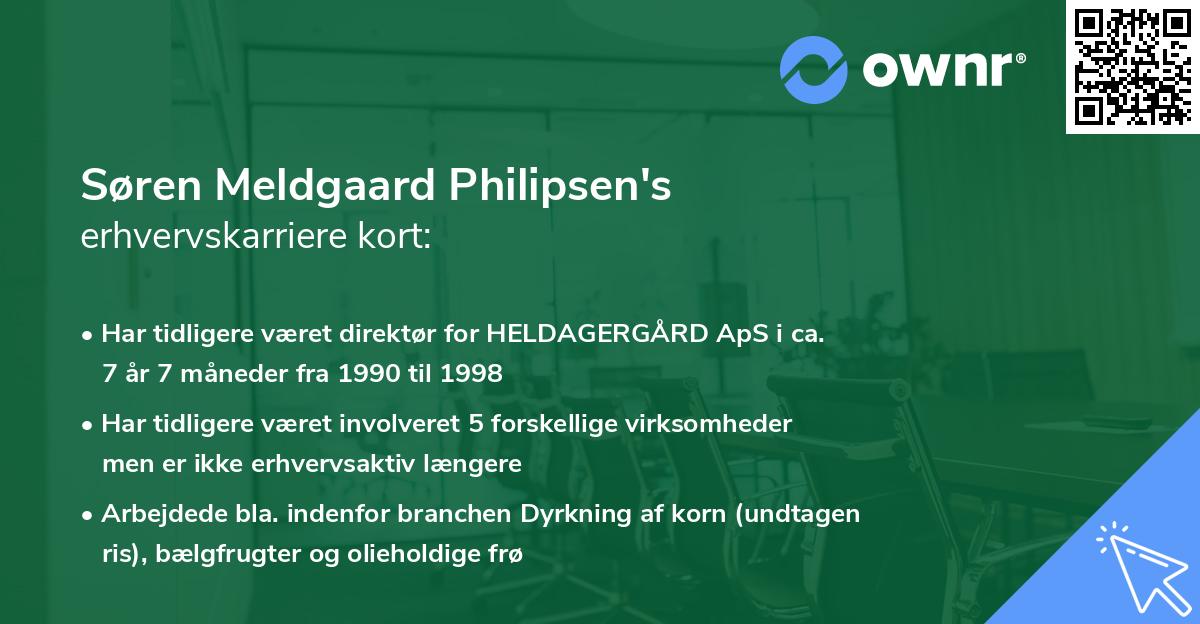 ownr®

Søren Meldgaard Philipsen's erhvervskarriere kort:

• Har tidligere været direktør for HELDAGERGÅRD ApS i ca. 7 år 7 måneder fra 1990 til 1998

• Har tidligere været involveret 5 forskellige virksomheder men er ikke erhvervsaktiv længere

• Arbejdede bla. indenfor branchen Dyrkning af korn (undtagen ris), bælgfrugter og olieholdige frø